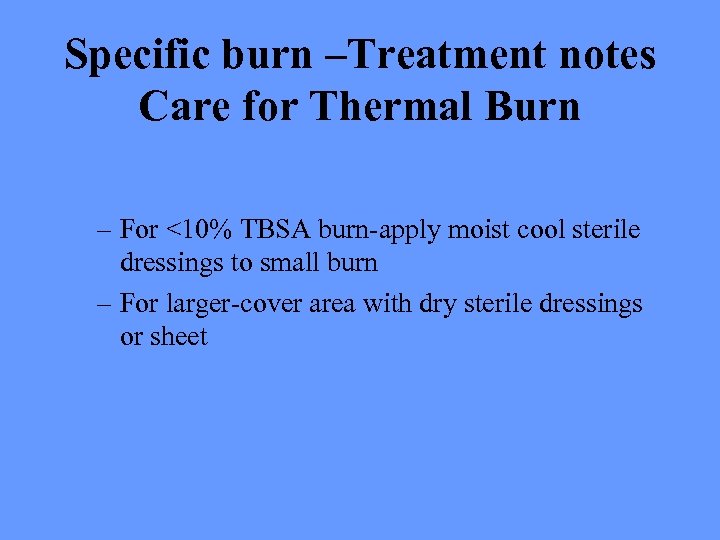 Specific burn –Treatment notes
Care for Thermal Burn

– For <10% TBSA burn-apply moist cool sterile dressings to small burn
– For larger-cover area with dry sterile dressings or sheet